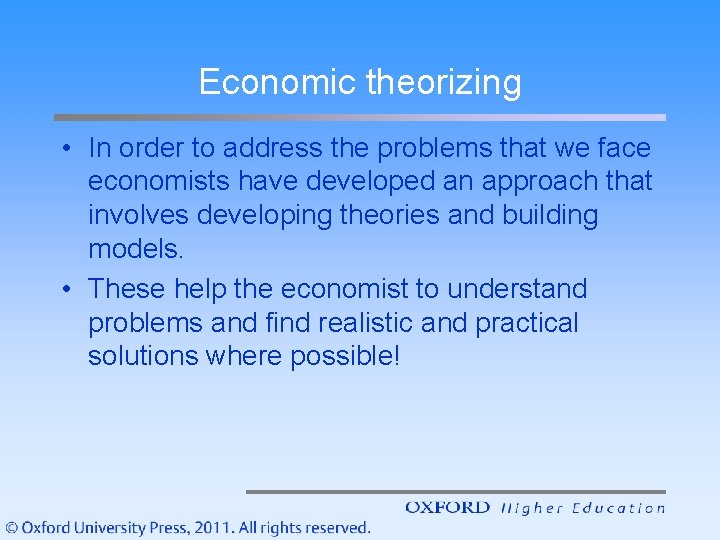 Economic theorizing

• In order to address the problems that we face economists have developed an approach that involves developing theories and building models.

• These help the economist to understand problems and find realistic and practical solutions where possible!

OXFORD Higher Education

© Oxford University Press, 2011. All rights reserved.